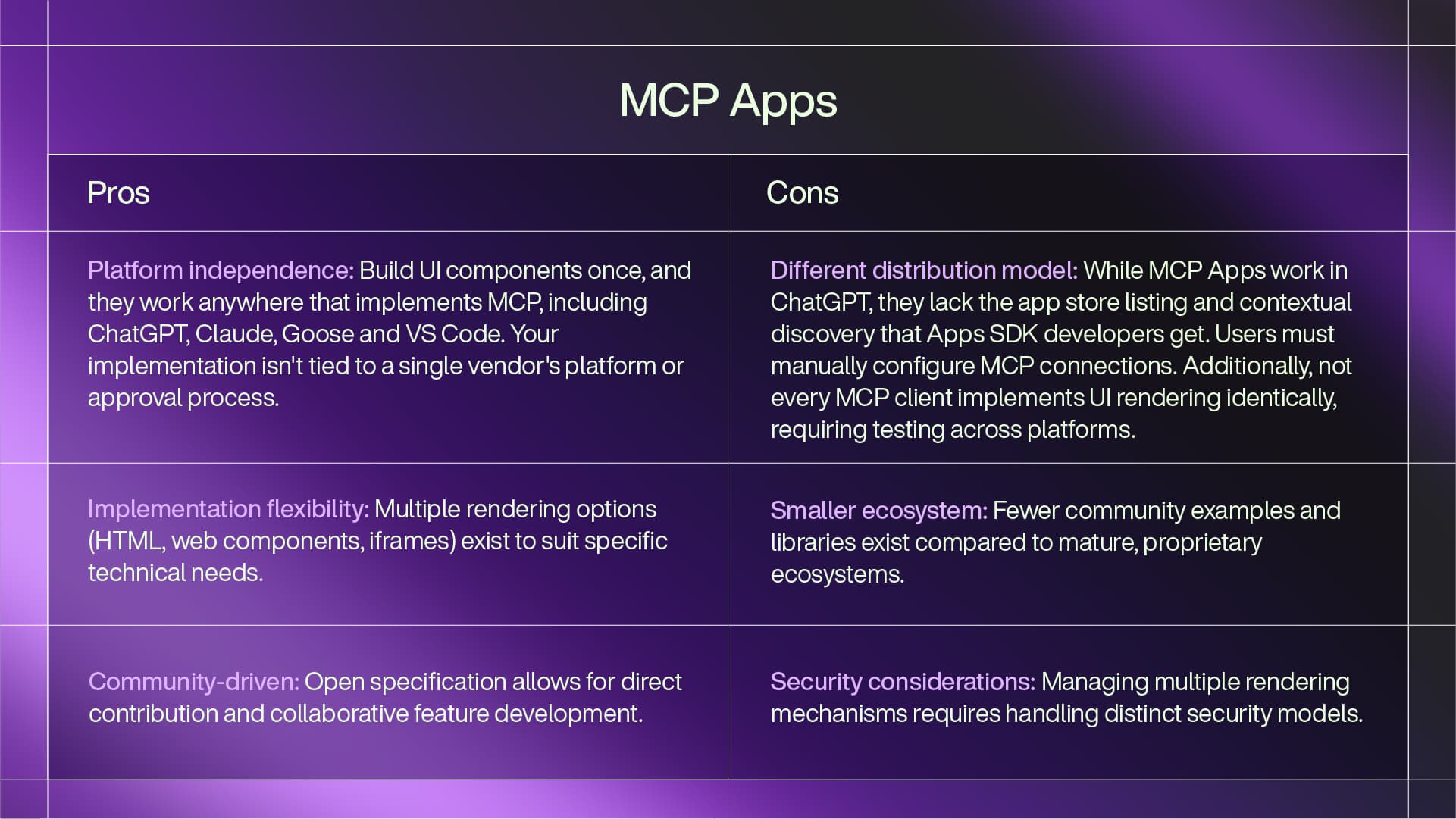 MCP Apps

| Pros | Cons |
|---|---|
| Platform independence: Build UI components once, and they work anywhere that implements MCP, including ChatGPT, Claude, Goose and VS Code. Your implementation isn't tied to a single vendor's platform or approval process. | Different distribution model: While MCP Apps work in ChatGPT, they lack the app store listing and contextual discovery that Apps SDK developers get. Users must manually configure MCP connections. Additionally, not every MCP client implements UI rendering identically, requiring testing across platforms. |
| Implementation flexibility: Multiple rendering options (HTML, web components, iframes) exist to suit specific technical needs. | Smaller ecosystem: Fewer community examples and libraries exist compared to mature, proprietary ecosystems. |
| Community-driven: Open specification allows for direct contribution and collaborative feature development. | Security considerations: Managing multiple rendering mechanisms requires handling distinct security models. |